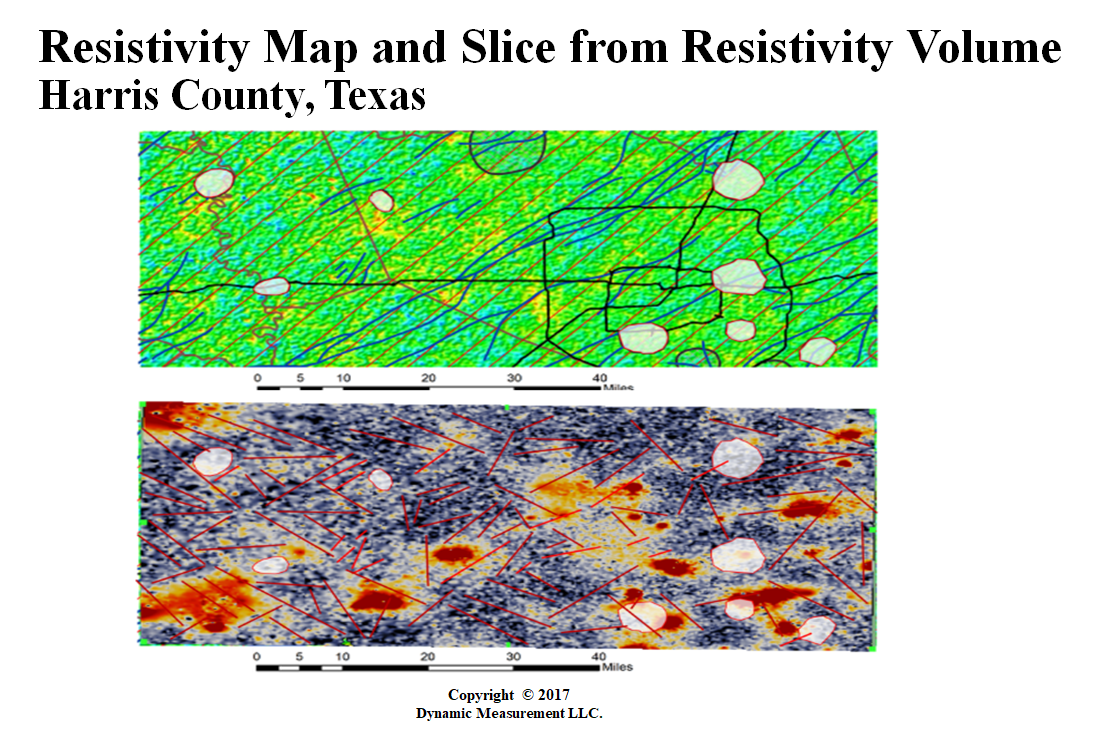 Resistivity Map and Slice from Resistivity Volume
Harris County, Texas

0 5 10 20 30 40 Miles

0 5 10 20 30 40 Miles

Copyright © 2017
Dynamic Measurement LLC.